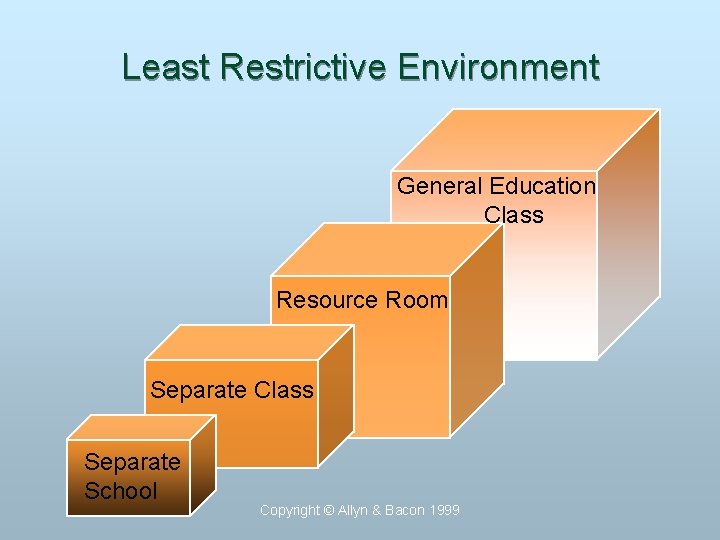 Least Restrictive Environment

General Education Class

Resource Room

Separate Class

Separate School

Copyright © Allyn & Bacon 1999